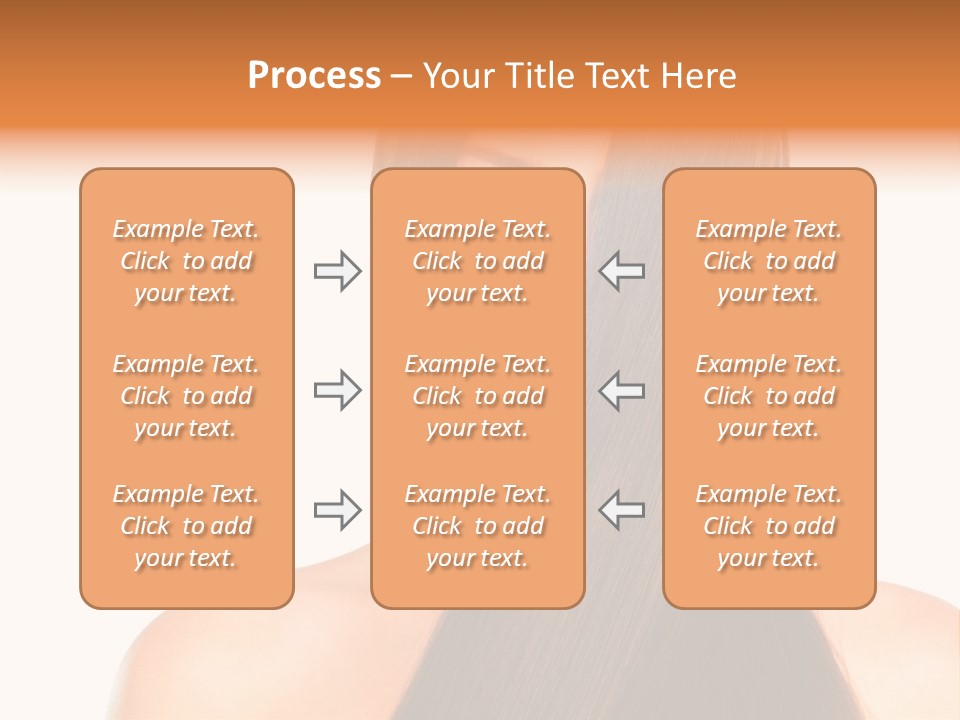 Process – Your Title Text Here

Example Text. Click to add your text.

Example Text. Click to add your text.

Example Text. Click to add your text.

Example Text. Click to add your text.

Example Text. Click to add your text.

Example Text. Click to add your text.

Example Text. Click to add your text.

Example Text. Click to add your text.

Example Text. Click to add your text.